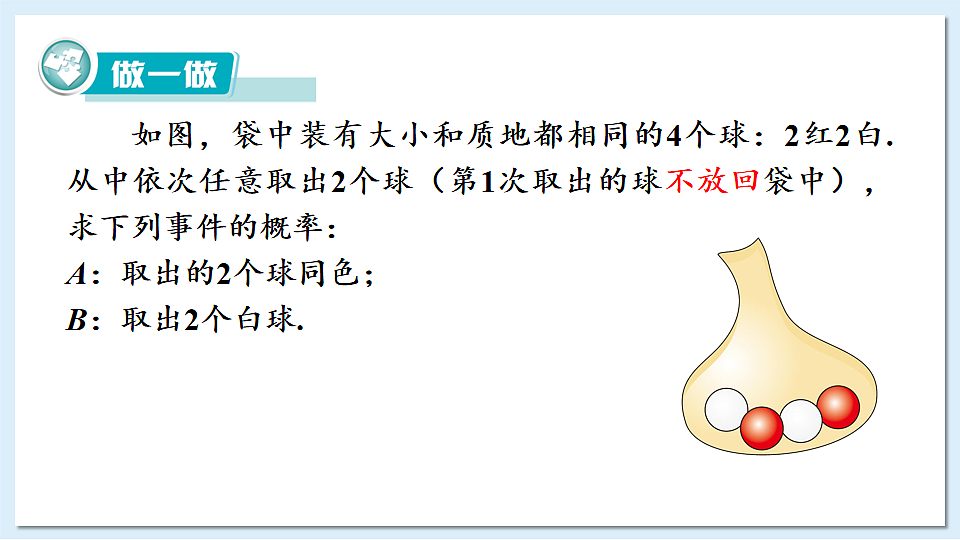 做一做

如图，袋中装有大小和质地都相同的4个球：2红2白. 从中依次任意取出2个球（第1次取出的球不放回袋中），求下列事件的概率：

$A$：取出的2个球同色；

$B$：取出2个白球.